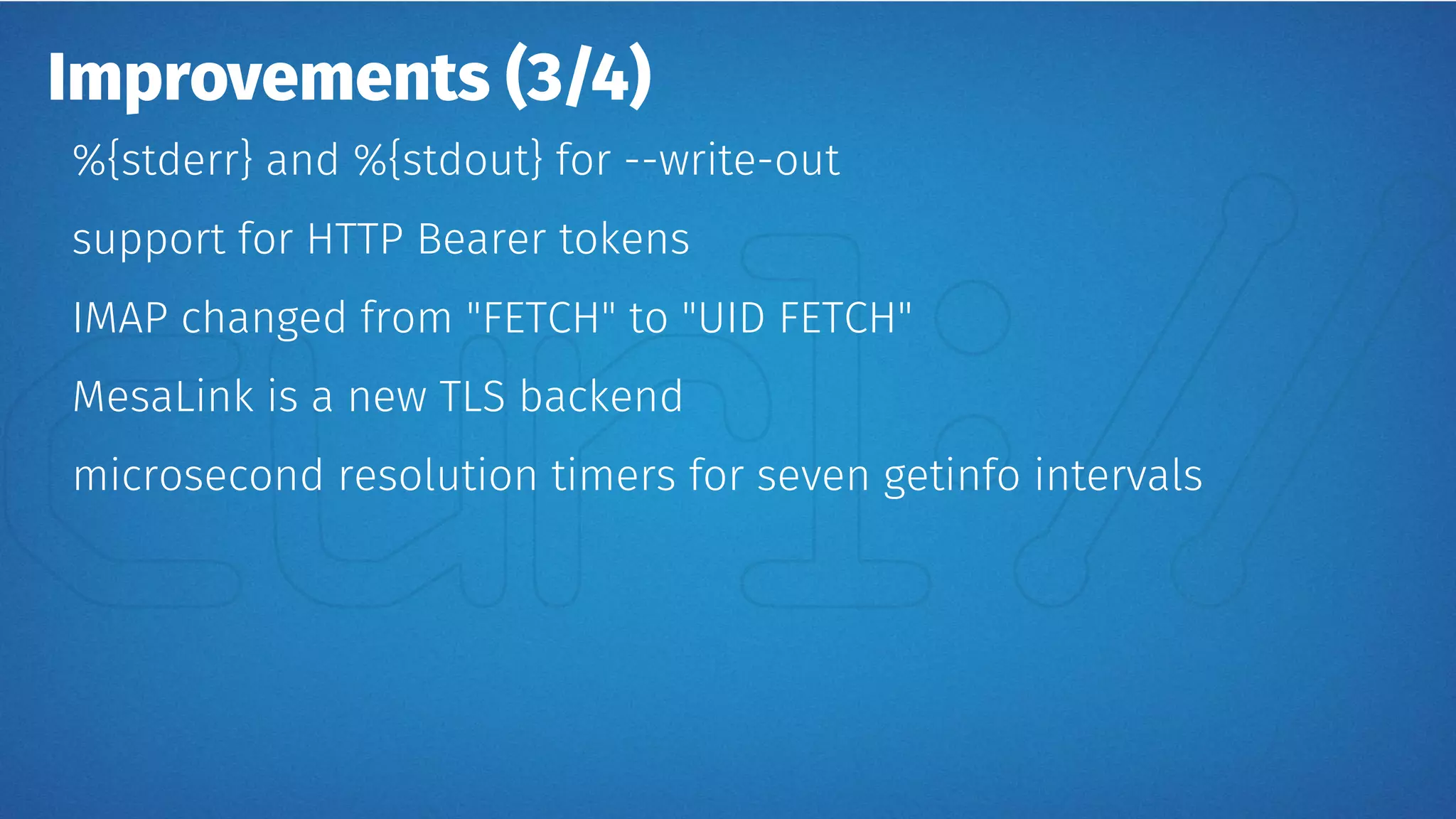 Improvements (3/4)

%{stderr} and %{stdout} for --write-out

support for HTTP Bearer tokens

IMAP changed from "FETCH" to "UID FETCH"

MesaLink is a new TLS backend

microsecond resolution timers for seven getinfo intervals